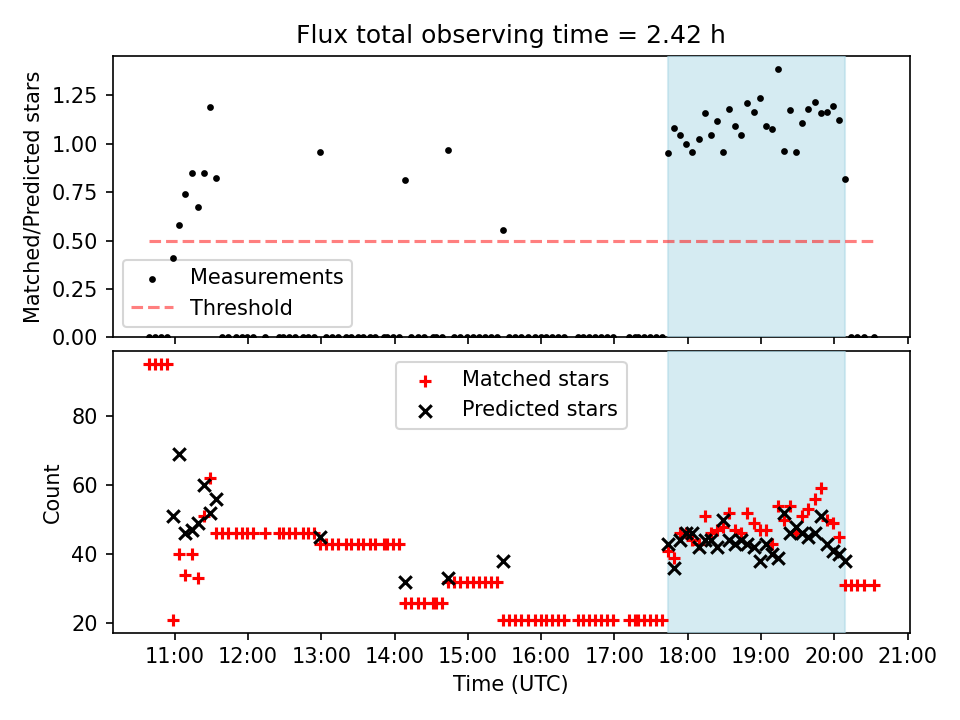 Flux total observing time = 2.42 h

Matched/Predicted stars

1.25
1.00
0.75
0.50
0.25
0.00

Measurements
Threshold

Matched stars
Predicted stars

Count

80
60
40
20

11:00 12:00 13:00 14:00 15:00 16:00 17:00 18:00 19:00 20:00 21:00

Time (UTC)